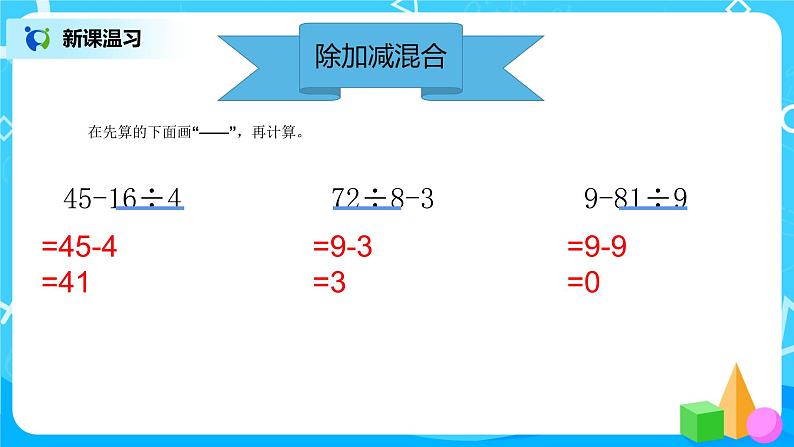 新课温习

除加减混合

在先算的下面画“——”，再计算。

$45-16\div4$
$=45-4$
$=41$

$72\div8-3$
$=9-3$
$=3$

$9-81\div9$
$=9-9$
$=0$